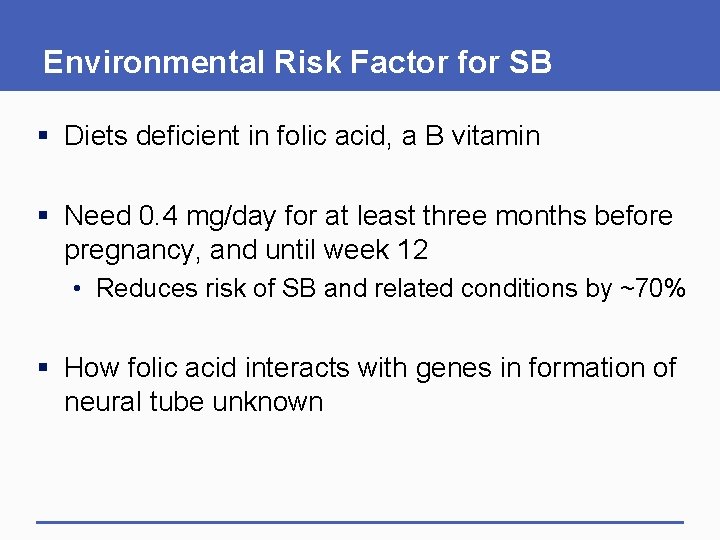 Environmental Risk Factor for SB

▪ Diets deficient in folic acid, a B vitamin

▪ Need 0.4 mg/day for at least three months before pregnancy, and until week 12

• Reduces risk of SB and related conditions by ~70%

▪ How folic acid interacts with genes in formation of neural tube unknown